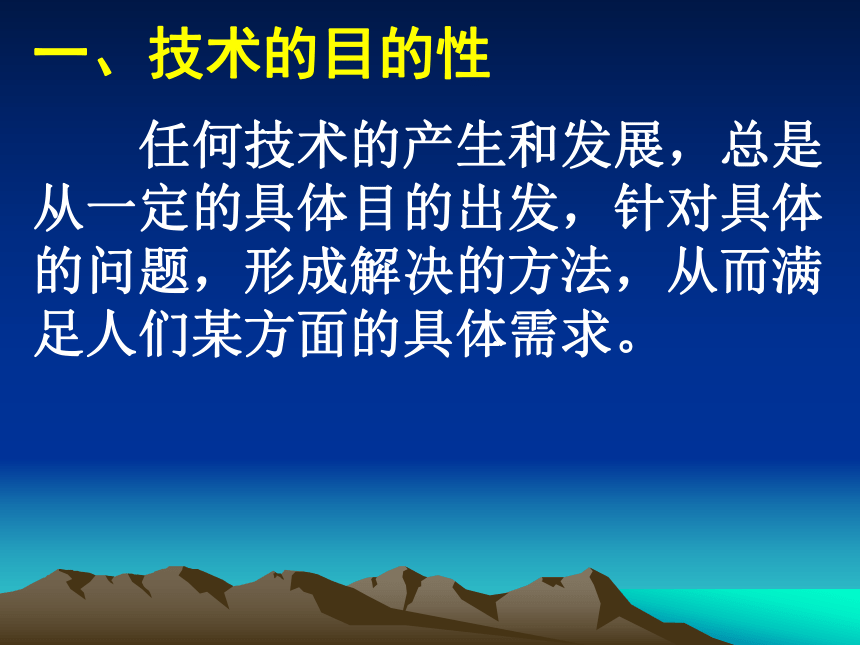 一、技术的目的性

任何技术的产生和发展，总是从一定的具体目的出发，针对具体的问题，形成解决的方法，从而满足人们某方面的具体需求。